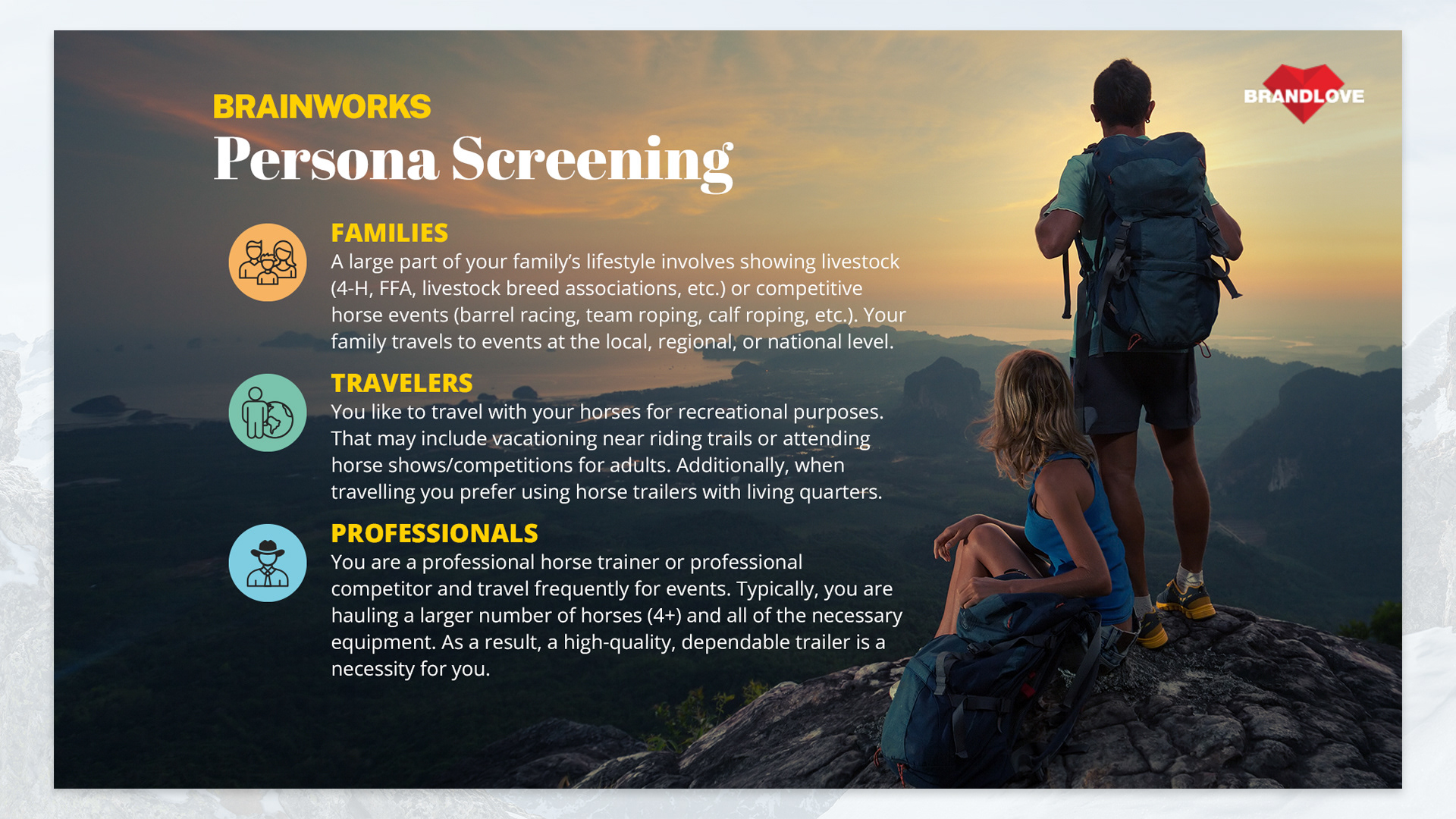 BRAINWORKS
Persona Screening

BRANDLOVE

FAMILIES
A large part of your family's lifestyle involves showing livestock (4-H, FFA, livestock breed associations, etc.) or competitive horse events (barrel racing, team roping, calf roping, etc.). Your family travels to events at the local, regional, or national level.

TRAVELERS
You like to travel with your horses for recreational purposes. That may include vacationing near riding trails or attending horse shows/competitions for adults. Additionally, when travelling you prefer using horse trailers with living quarters.

PROFESSIONALS
You are a professional horse trainer or professional competitor and travel frequently for events. Typically, you are hauling a larger number of horses (4+) and all of the necessary equipment. As a result, a high-quality, dependable trailer is a necessity for you.